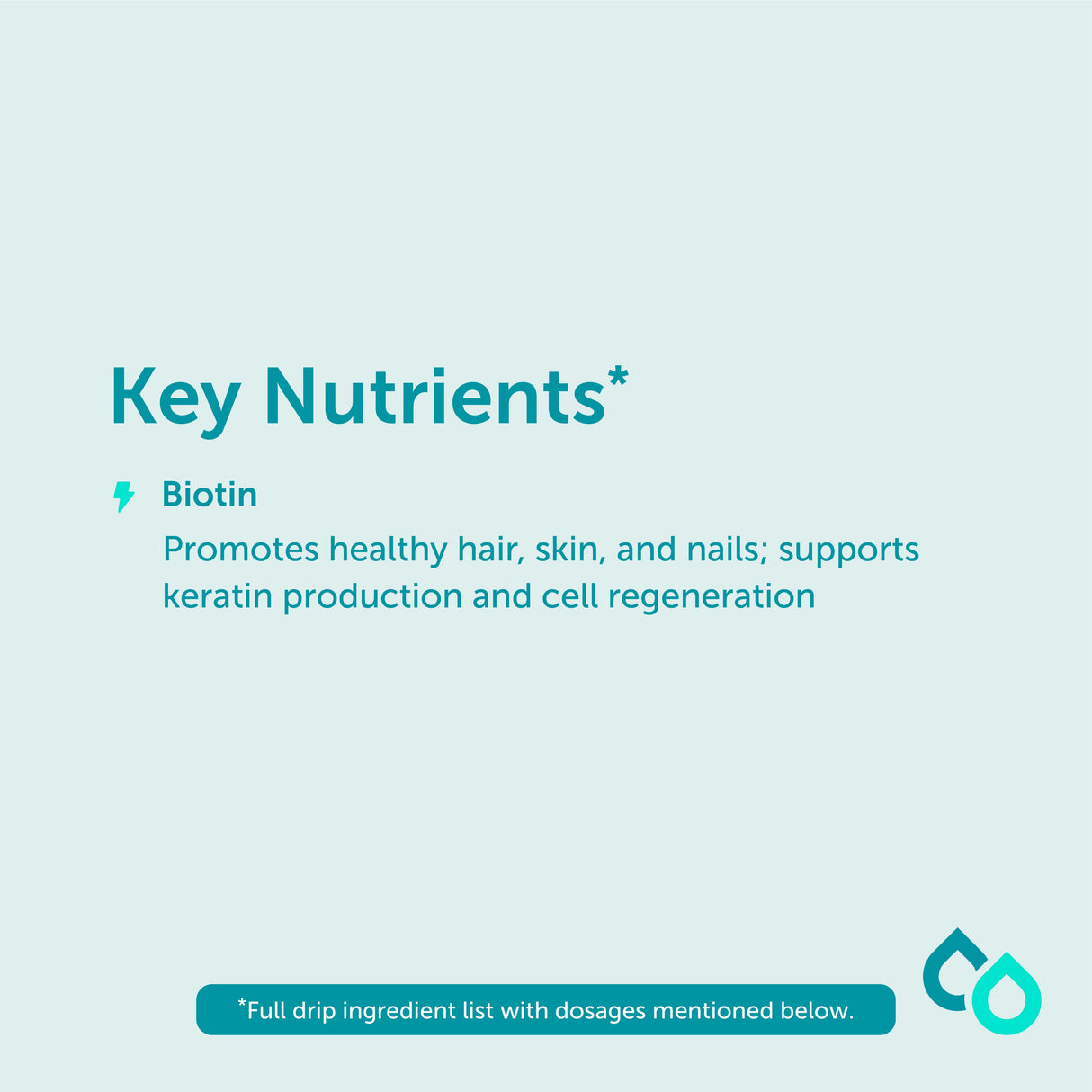 Key Nutrients*

Biotin

Promotes healthy hair, skin, and nails; supports keratin production and cell regeneration

*Full drip ingredient list with dosages mentioned below.